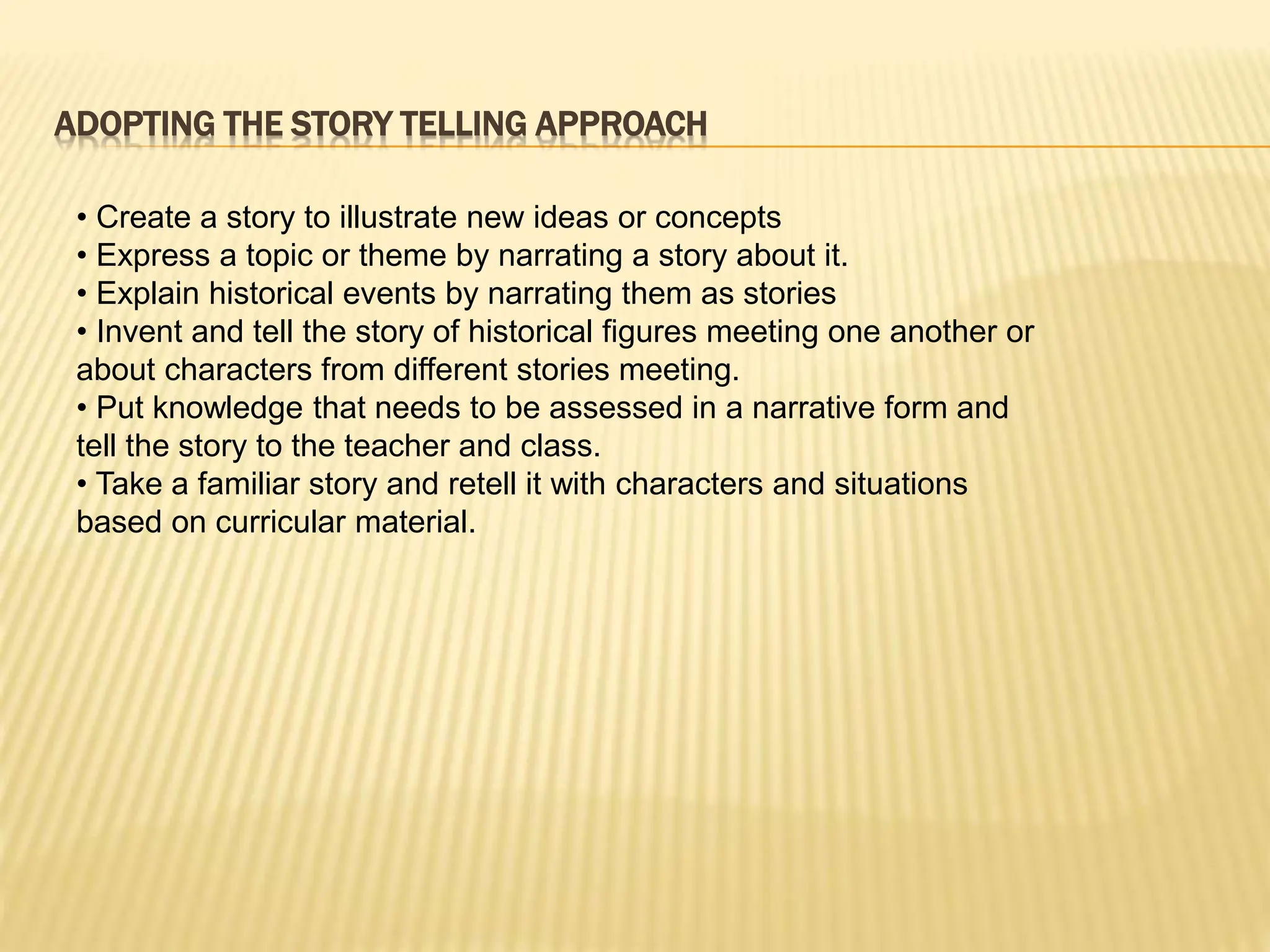 ADOPTING THE STORY TELLING APPROACH

• Create a story to illustrate new ideas or concepts
• Express a topic or theme by narrating a story about it.
• Explain historical events by narrating them as stories
• Invent and tell the story of historical figures meeting one another or about characters from different stories meeting.
• Put knowledge that needs to be assessed in a narrative form and tell the story to the teacher and class.
• Take a familiar story and retell it with characters and situations based on curricular material.